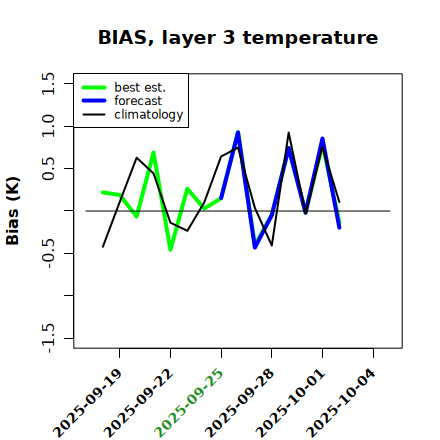 BIAS, layer 3 temperature

best est.
forecast
climatology

Bias (K)

1.5
1.0
0.5
-0.5
-1.5

2025-09-19
2025-09-22
2025-09-25
2025-09-28
2025-10-01
2025-10-04